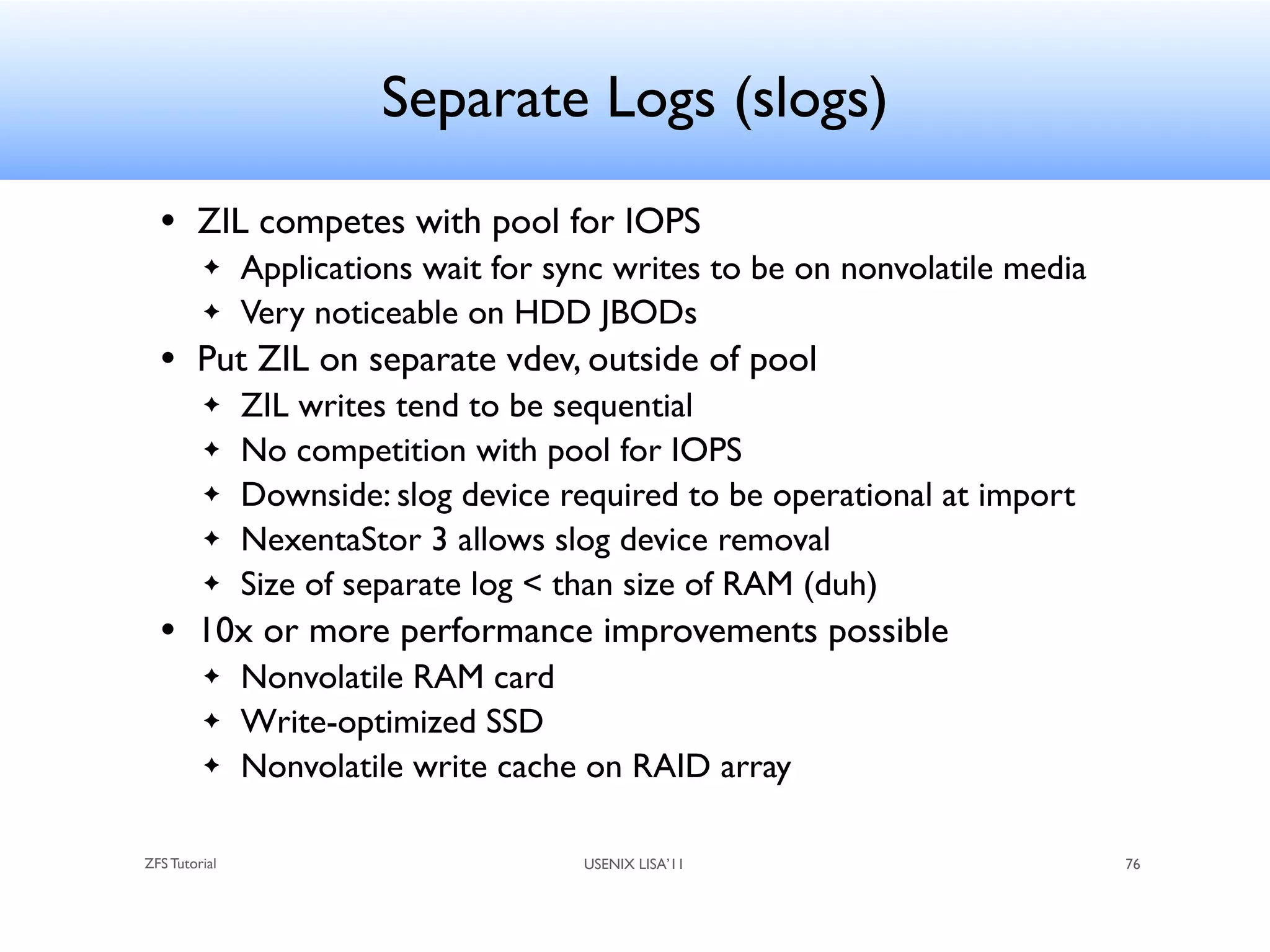 Separate Logs (slogs)

• ZIL competes with pool for IOPS
  ✦ Applications wait for sync writes to be on nonvolatile media
  ✦ Very noticeable on HDD JBODs
• Put ZIL on separate vdev, outside of pool
  ✦ ZIL writes tend to be sequential
  ✦ No competition with pool for IOPS
  ✦ Downside: slog device required to be operational at import
  ✦ NexentaStor 3 allows slog device removal
  ✦ Size of separate log < than size of RAM (duh)
• 10x or more performance improvements possible
  ✦ Nonvolatile RAM card
  ✦ Write-optimized SSD
  ✦ Nonvolatile write cache on RAID array

ZFS Tutorial

USENIX LISA'11

76